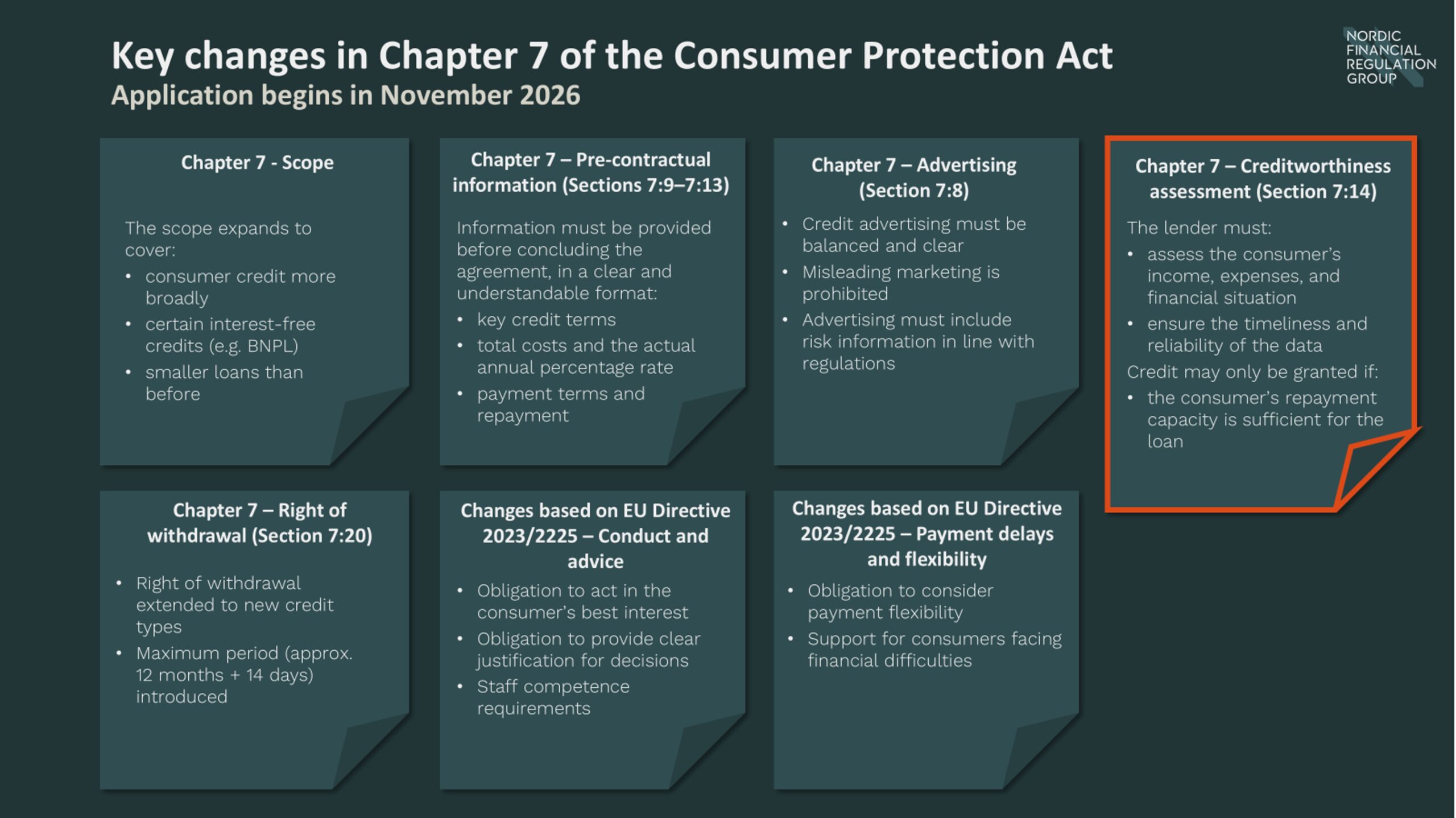 Key changes in Chapter 7 of the Consumer Protection Act
Application begins in November 2026

NORDIC FINANCIAL REGULATION GROUP

Chapter 7 - Scope

The scope expands to cover:
• consumer credit more broadly
• certain interest-free credits (e.g. BNPL)
• smaller loans than before

Chapter 7 – Pre-contractual information (Sections 7:9–7:13)

Information must be provided before concluding the agreement, in a clear and understandable format:
• key credit terms
• total costs and the actual annual percentage rate
• payment terms and repayment

Chapter 7 – Advertising (Section 7:8)

• Credit advertising must be balanced and clear
• Misleading marketing is prohibited
• Advertising must include risk information in line with regulations

Chapter 7 – Creditworthiness assessment (Section 7:14)

The lender must:
• assess the consumer's income, expenses, and financial situation
• ensure the timeliness and reliability of the data
Credit may only be granted if:
• the consumer's repayment capacity is sufficient for the loan

Chapter 7 – Right of withdrawal (Section 7:20)

• Right of withdrawal extended to new credit types
• Maximum period (approx. 12 months + 14 days) introduced

Changes based on EU Directive 2023/2225 – Conduct and advice

• Obligation to act in the consumer's best interest
• Obligation to provide clear justification for decisions
• Staff competence requirements

Changes based on EU Directive 2023/2225 – Payment delays and flexibility

• Obligation to consider payment flexibility
• Support for consumers facing financial difficulties